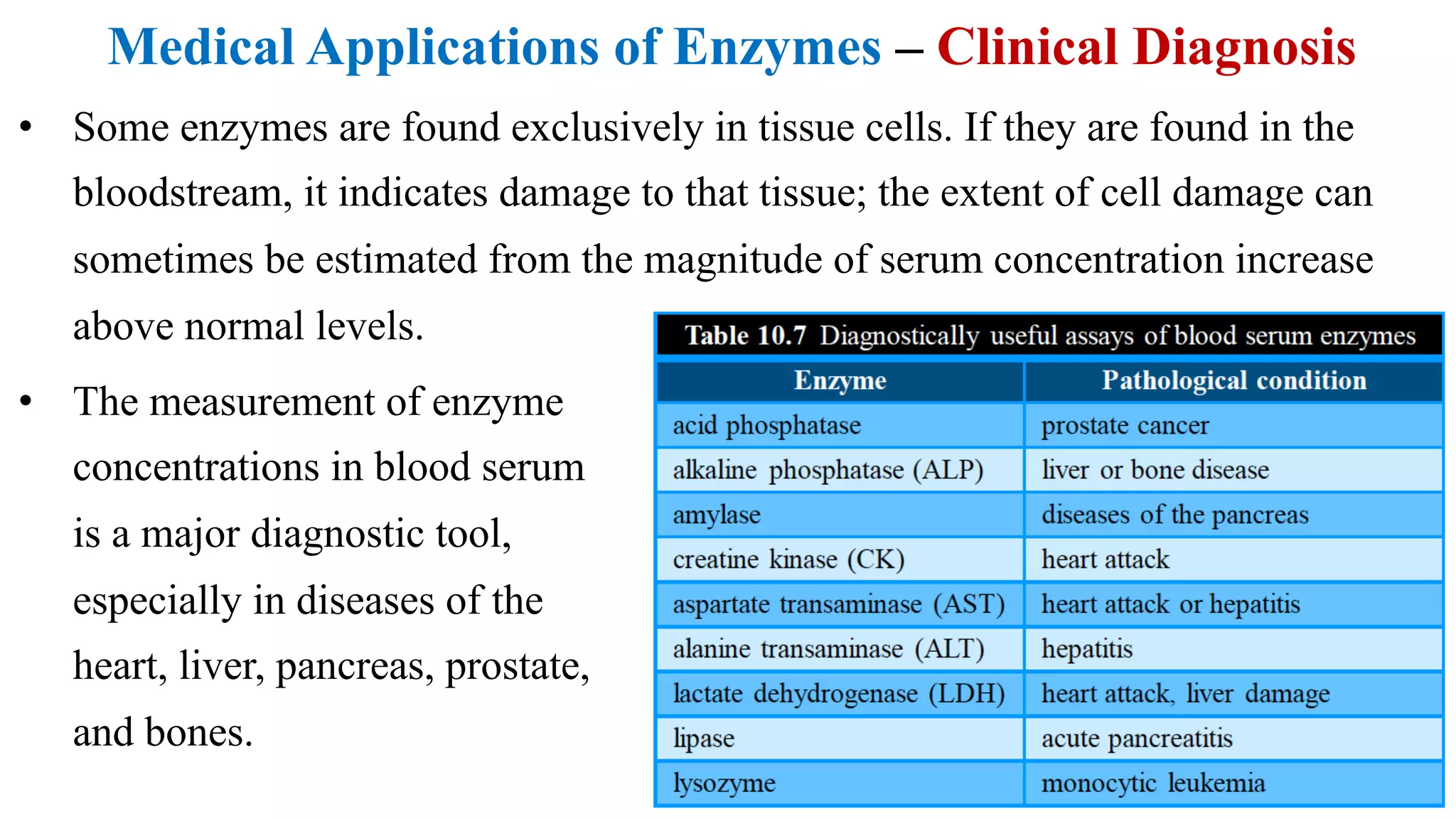 Medical Applications of Enzymes – Clinical Diagnosis

• Some enzymes are found exclusively in tissue cells. If they are found in the bloodstream, it indicates damage to that tissue; the extent of cell damage can sometimes be estimated from the magnitude of serum concentration increase above normal levels.

• The measurement of enzyme concentrations in blood serum is a major diagnostic tool, especially in diseases of the heart, liver, pancreas, prostate, and bones.

Table 10.7 Diagnostically useful assays of blood serum enzymes

| Enzyme | Pathological condition |
|---|---|
| acid phosphatase | prostate cancer |
| alkaline phosphatase (ALP) | liver or bone disease |
| amylase | diseases of the pancreas |
| creatine kinase (CK) | heart attack |
| aspartate transaminase (AST) | heart attack or hepatitis |
| alanine transaminase (ALT) | hepatitis |
| lactate dehydrogenase (LDH) | heart attack, liver damage |
| lipase | acute pancreatitis |
| lysozyme | monocytic leukemia |